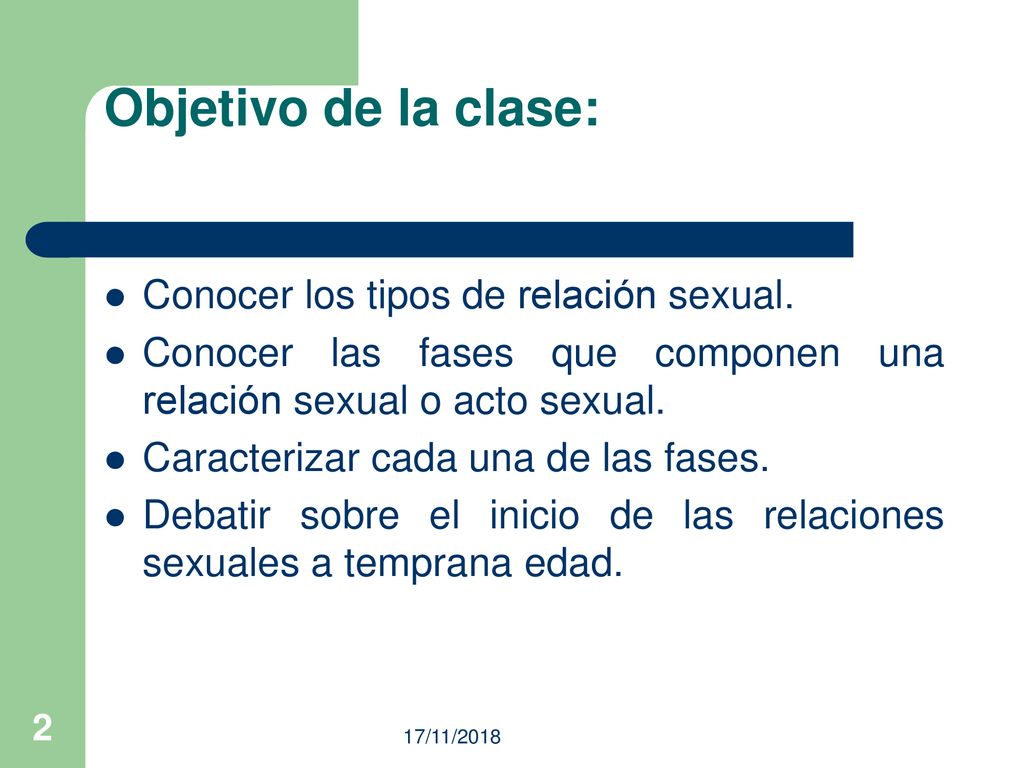 Objetivo de la clase:

- Conocer los tipos de relación sexual.
- Conocer las fases que componen una relación sexual o acto sexual.
- Caracterizar cada una de las fases.
- Debatir sobre el inicio de las relaciones sexuales a temprana edad.

2

17/11/2018